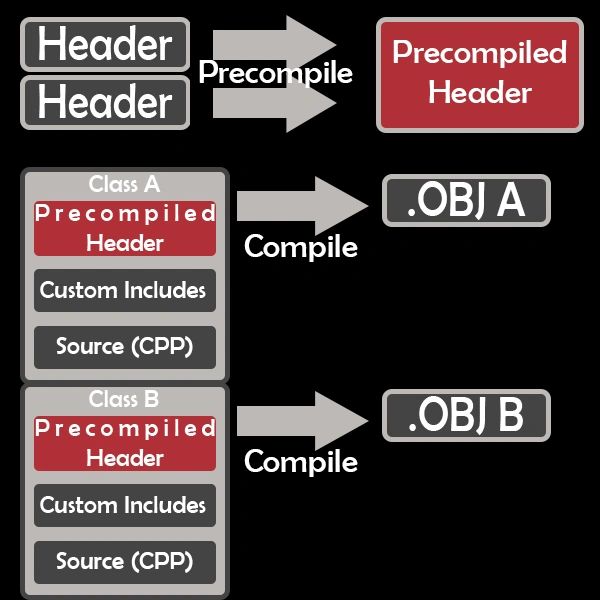 Header

Header

Precompile

Precompiled Header

Class A

Precompiled Header

Custom Includes

Source (CPP)

Compile

.OBJ A

Class B

Precompiled Header

Custom Includes

Source (CPP)

Compile

.OBJ B